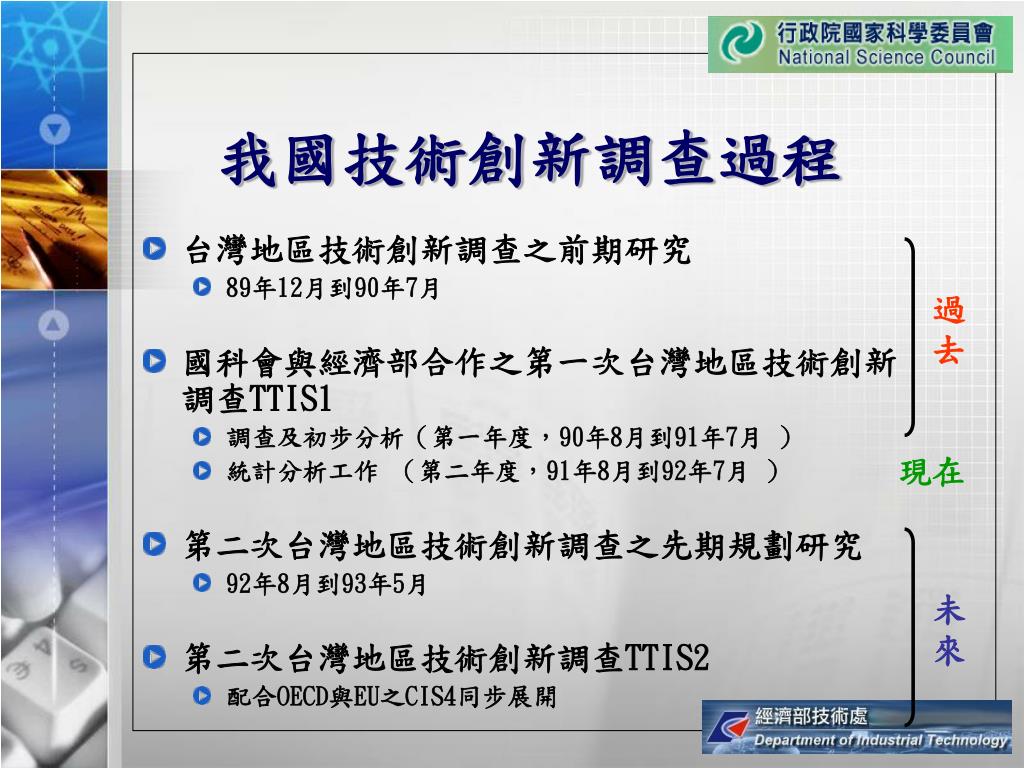 行政院國家科學委員會
National Science Council

我國技術創新調查過程

台灣地區技術創新調查之前期研究

89年12月到90年7月

國科會與經濟部合作之第一次台灣地區技術創新調查TTIS1

調查及初步分析（第一年度，90年8月到91年7月 ）

統計分析工作 （第二年度，91年8月到92年7月 ）

第二次台灣地區技術創新調查之先期規劃研究

92年8月到93年5月

第二次台灣地區技術創新調查TTIS2

配合OECD與EU之CIS4同步展開

過去

現在

未來

經濟部技術處
Department of Industrial Technology